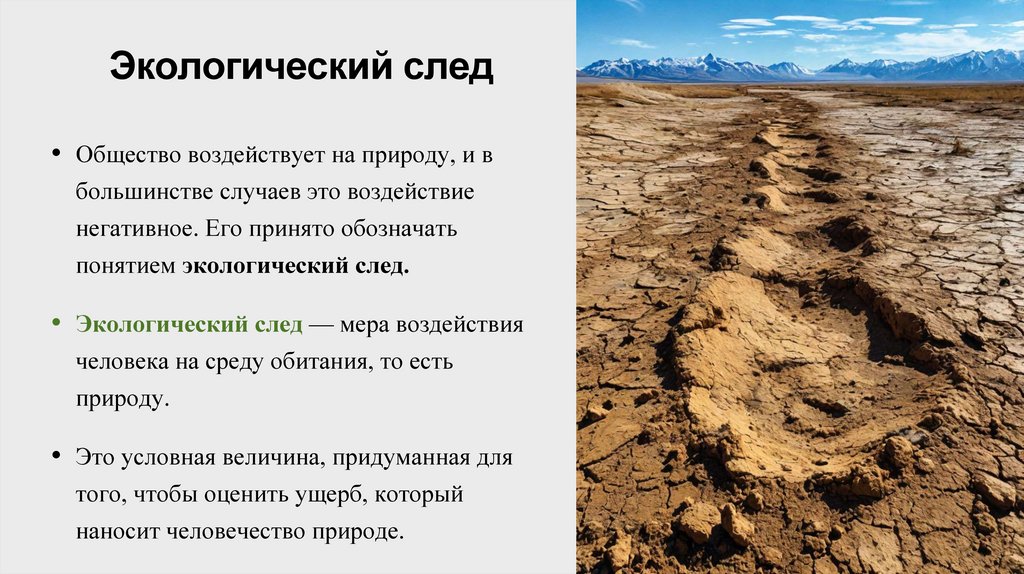 Экологический след

• Общество воздействует на природу, и в большинстве случаев это воздействие негативное. Его принято обозначать понятием экологический след.

• Экологический след — мера воздействия человека на среду обитания, то есть природу.

• Это условная величина, придуманная для того, чтобы оценить ущерб, который наносит человечество природе.